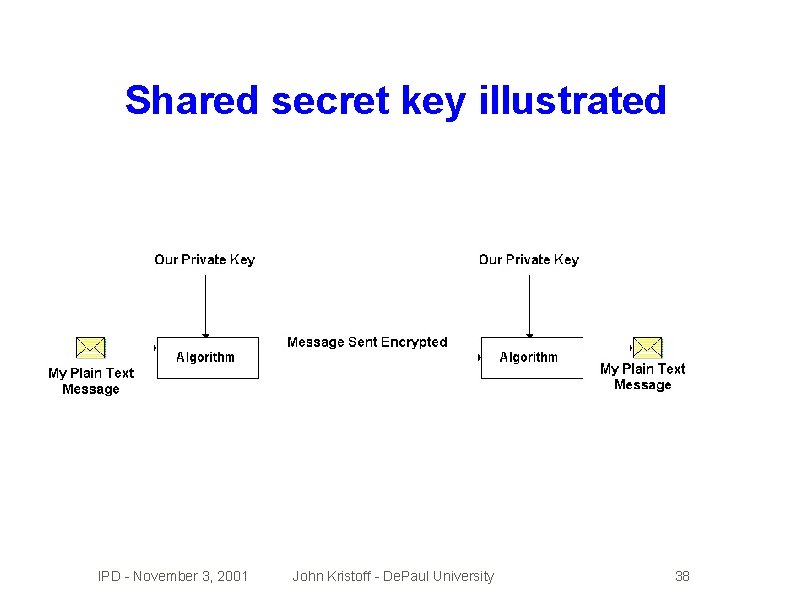 Shared secret key illustrated

Our Private Key

Our Private Key

My Plain Text Message

Algorithm

Message Sent Encrypted

Algorithm

My Plain Text Message

IPD - November 3, 2001

John Kristoff - DePaul University

38